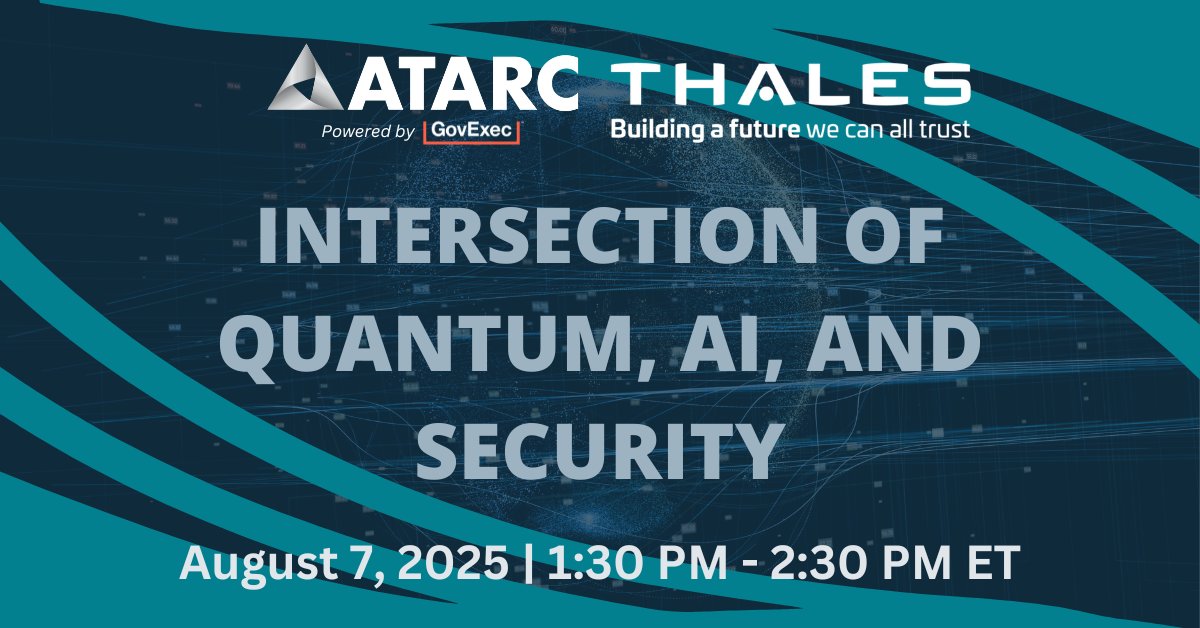 ATARC
Powered by GovExec

THALES
Building a future we can all trust

INTERSECTION OF QUANTUM, AI, AND SECURITY

August 7, 2025 | 1:30 PM - 2:30 PM ET